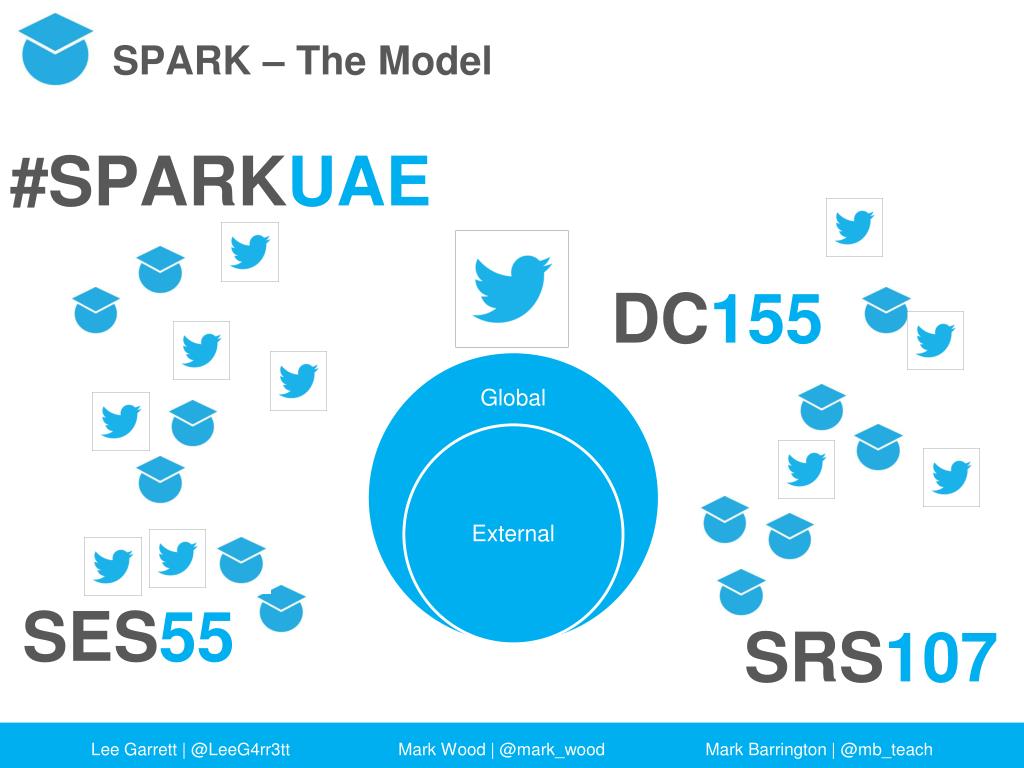 SPARK – The Model

#SPARKUAE

DC155

Global

External

SES55

SRS107

Lee Garrett | @LeeG4rr3tt

Mark Wood | @mark_wood

Mark Barrington | @mb_teach